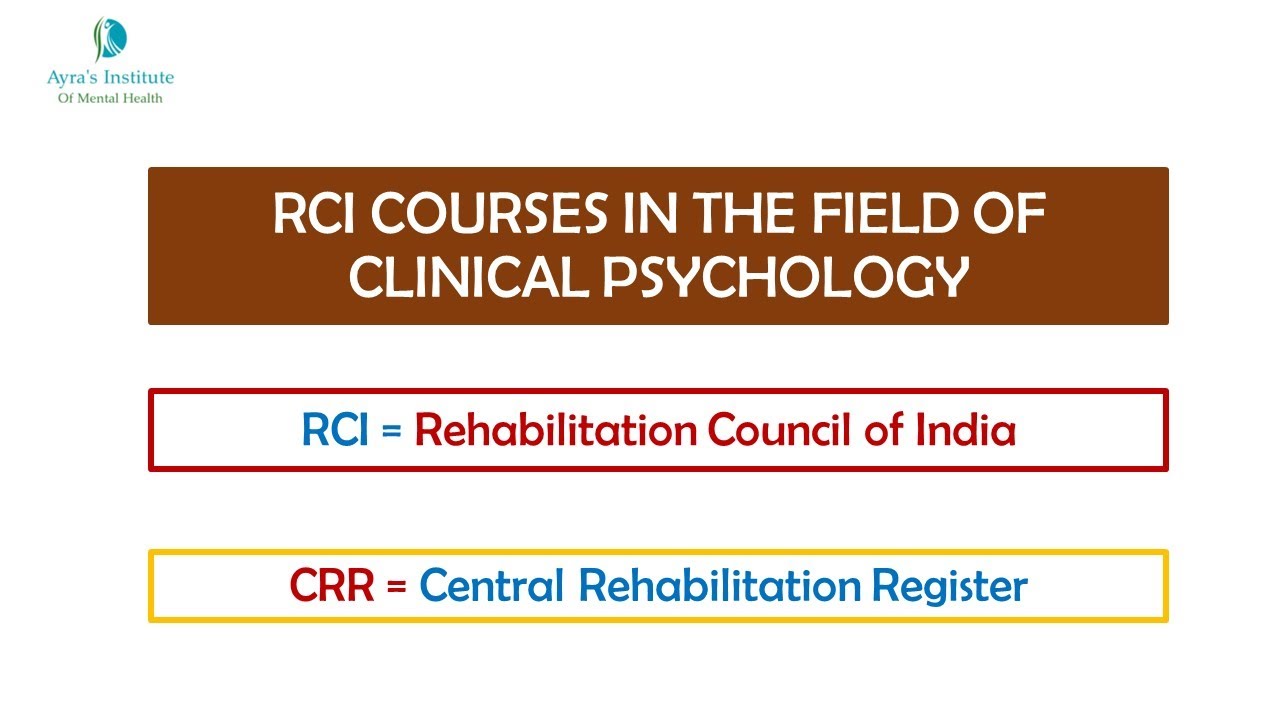 Ayra's Institute
Of Mental Health

RCI COURSES IN THE FIELD OF CLINICAL PSYCHOLOGY

RCI = Rehabilitation Council of India

CRR = Central Rehabilitation Register